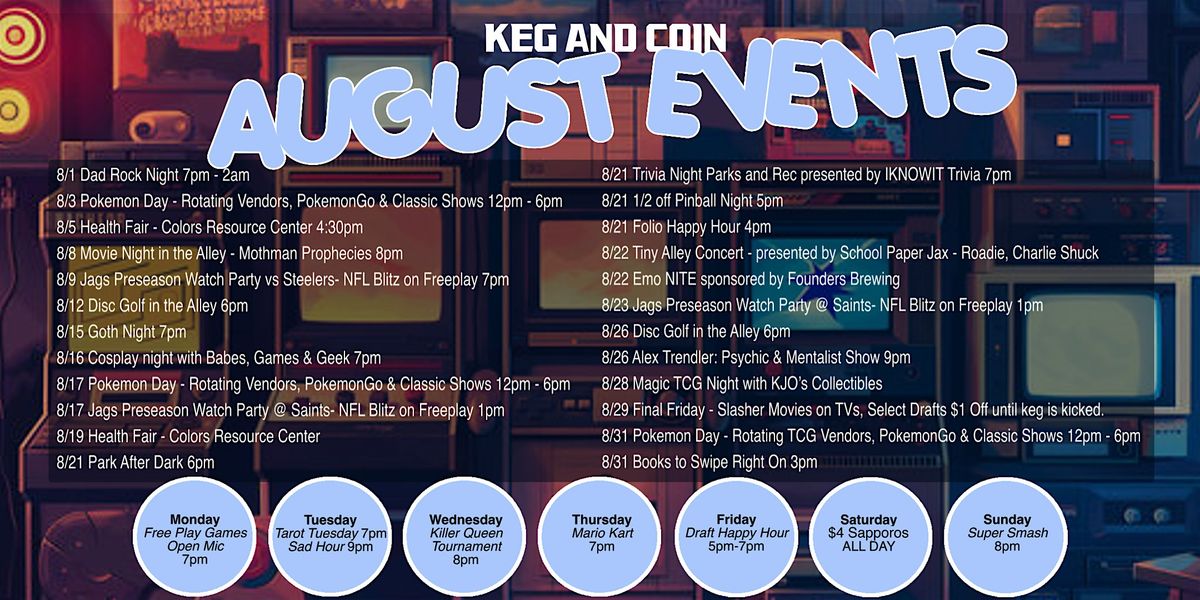 KEG AND COIN
AUGUST EVENTS

8/1 Dad Rock Night 7pm - 2am
8/3 Pokemon Day - Rotating Vendors, PokemonGo & Classic Shows 12pm - 6pm
8/5 Health Fair - Colors Resource Center 4:30pm
8/8 Movie Night in the Alley - Mothman Prophecies 8pm
8/9 Jags Preseason Watch Party vs Steelers- NFL Blitz on Freeplay 7pm
8/12 Disc Golf in the Alley 6pm
8/15 Goth Night 7pm
8/16 Cosplay night with Babes, Games & Geek 7pm
8/17 Pokemon Day - Rotating Vendors, PokemonGo & Classic Shows 12pm - 6pm
8/17 Jags Preseason Watch Party @ Saints- NFL Blitz on Freeplay 1pm
8/19 Health Fair - Colors Resource Center
8/21 Park After Dark 6pm

8/21 Trivia Night Parks and Rec presented by IKNOWIT Trivia 7pm
8/21 1/2 off Pinball Night 5pm
8/21 Folio Happy Hour 4pm
8/22 Tiny Alley Concert - presented by School Paper Jax - Roadie, Charlie Shuck
8/22 Emo NITE sponsored by Founders Brewing
8/23 Jags Preseason Watch Party @ Saints- NFL Blitz on Freeplay 1pm
8/26 Disc Golf in the Alley 6pm
8/26 Alex Trendler: Psychic & Mentalist Show 9pm
8/28 Magic TCG Night with KJO's Collectibles
8/29 Final Friday - Slasher Movies on TVs, Select Drafts $1 Off until keg is kicked.
8/31 Pokemon Day - Rotating TCG Vendors, PokemonGo & Classic Shows 12pm - 6pm
8/31 Books to Swipe Right On 3pm

Monday
Free Play Games
Open Mic
7pm

Tuesday
Tarot Tuesday 7pm
Sad Hour 9pm

Wednesday
Killer Queen
Tournament
8pm

Thursday
Mario Kart
7pm

Friday
Draft Happy Hour
5pm-7pm

Saturday
$4 Sapporos
ALL DAY

Sunday
Super Smash
8pm